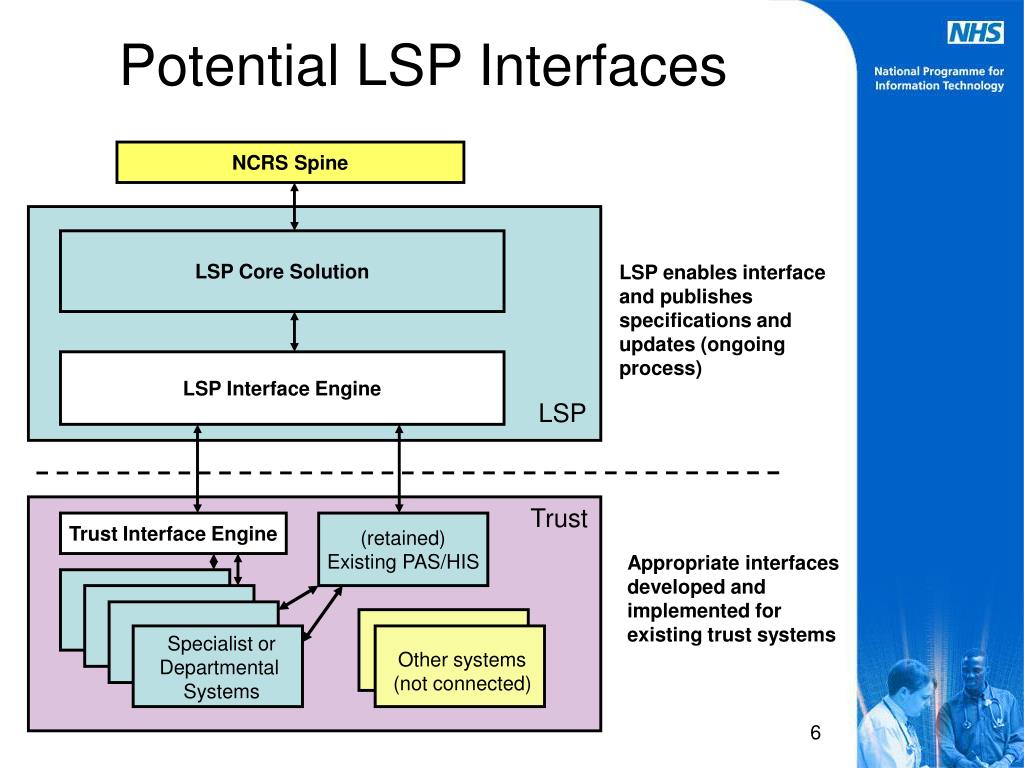 Potential LSP Interfaces

NHS

National Programme for Information Technology

NCRS Spine

LSP Core Solution

LSP Interface Engine

LSP

LSP enables interface and publishes specifications and updates (ongoing process)

Trust

Trust Interface Engine

(retained) Existing PAS/HIS

Specialist or Departmental Systems

Other systems (not connected)

Appropriate interfaces developed and implemented for existing trust systems

6